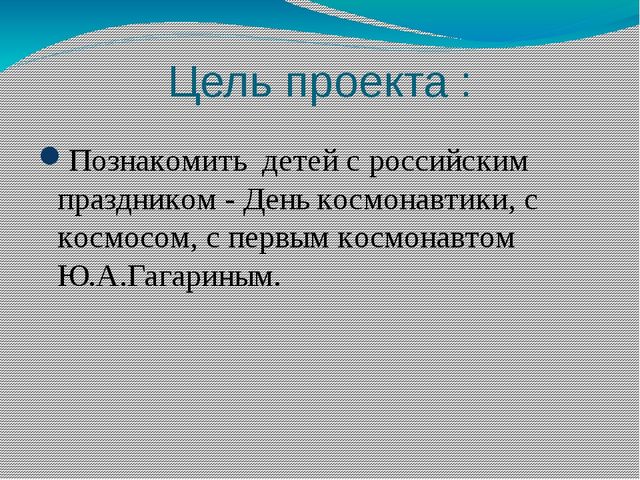 Цель проекта :

Познакомить детей с российским праздником - День космонавтики, с космосом, с первым космонавтом Ю.А.Гагариным.